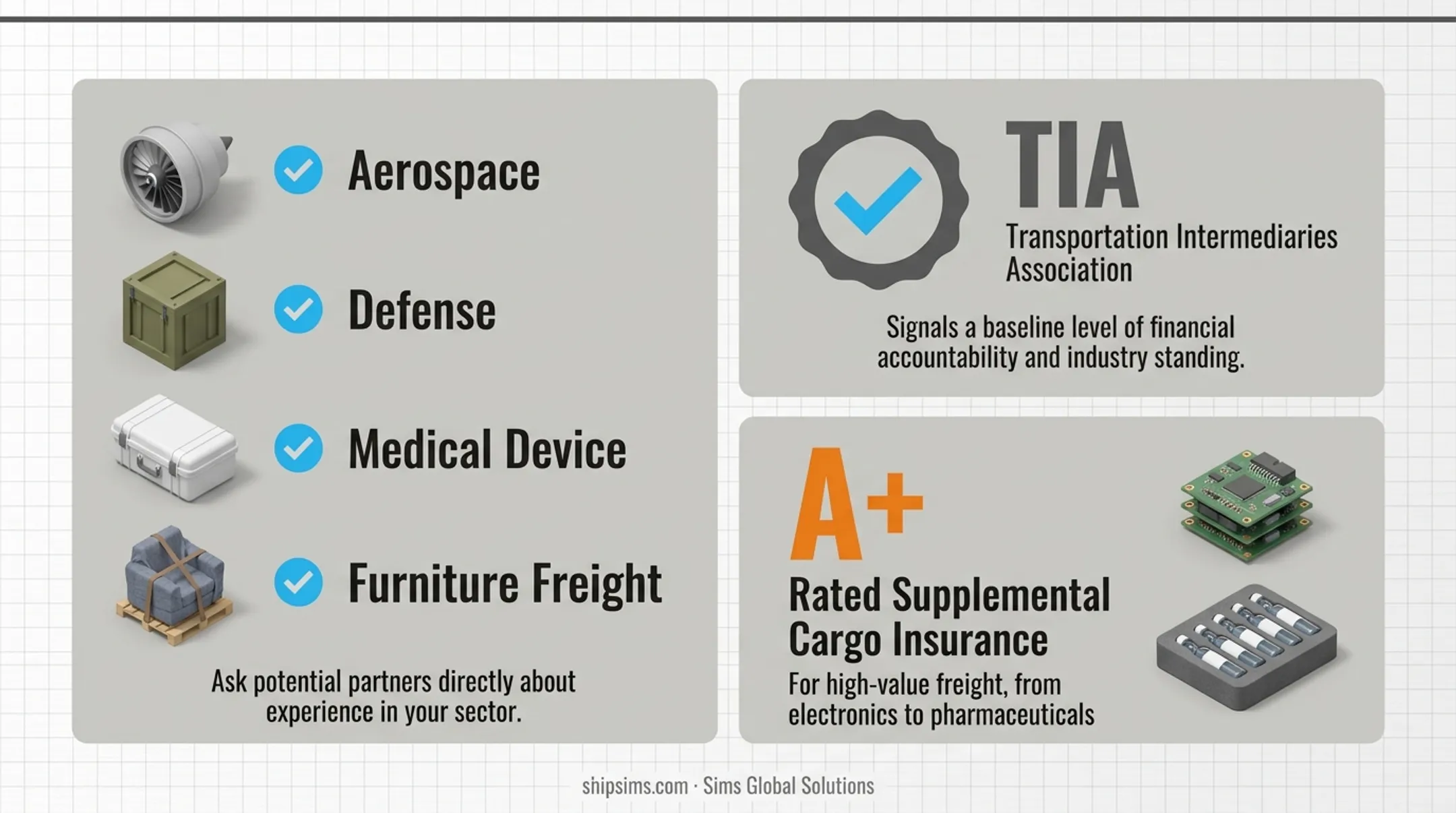 Aerospace

Defense

Medical Device

Furniture Freight

Ask potential partners directly about experience in your sector.

TIA

Transportation Intermediaries Association

Signals a baseline level of financial accountability and industry standing.

A+

Rated Supplemental Cargo Insurance

For high-value freight, from electronics to pharmaceuticals

shipsims.com · Sims Global Solutions